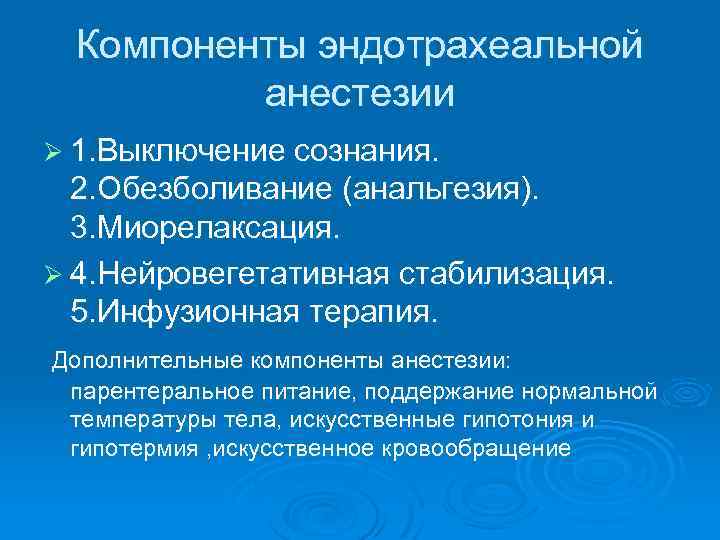 Компоненты эндотрахеальной анестезии

➢ 1.Выключение сознания.
2.Обезболивание (анальгезия).
3.Миорелаксация.

➢ 4.Нейровегетативная стабилизация.
5.Инфузионная терапия.

Дополнительные компоненты анестезии: парентеральное питание, поддержание нормальной температуры тела, искусственные гипотония и гипотермия ,искусственное кровообращение